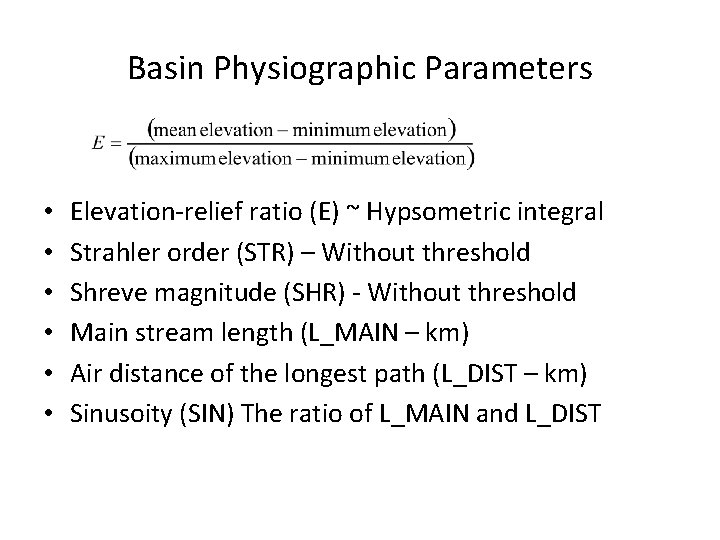 Basin Physiographic Parameters

$E = \frac{(\text{mean elevation} - \text{minimum elevation})}{(\text{maximum elevation} - \text{minimum elevation})}$

• Elevation-relief ratio (E) ~ Hypsometric integral
• Strahler order (STR) – Without threshold
• Shreve magnitude (SHR) - Without threshold
• Main stream length (L_MAIN – km)
• Air distance of the longest path (L_DIST – km)
• Sinusoity (SIN) The ratio of L_MAIN and L_DIST